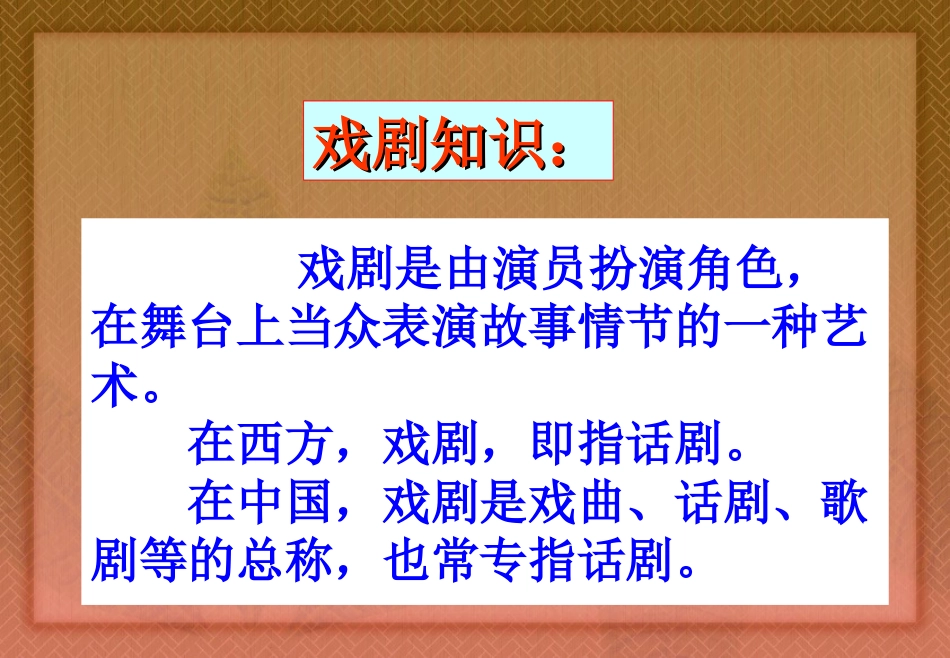 戏剧知识：

戏剧是由演员扮演角色，在舞台上当众表演故事情节的一种艺术。

在西方，戏剧，即指话剧。

在中国，戏剧是戏曲、话剧、歌剧等的总称，也常专指话剧。